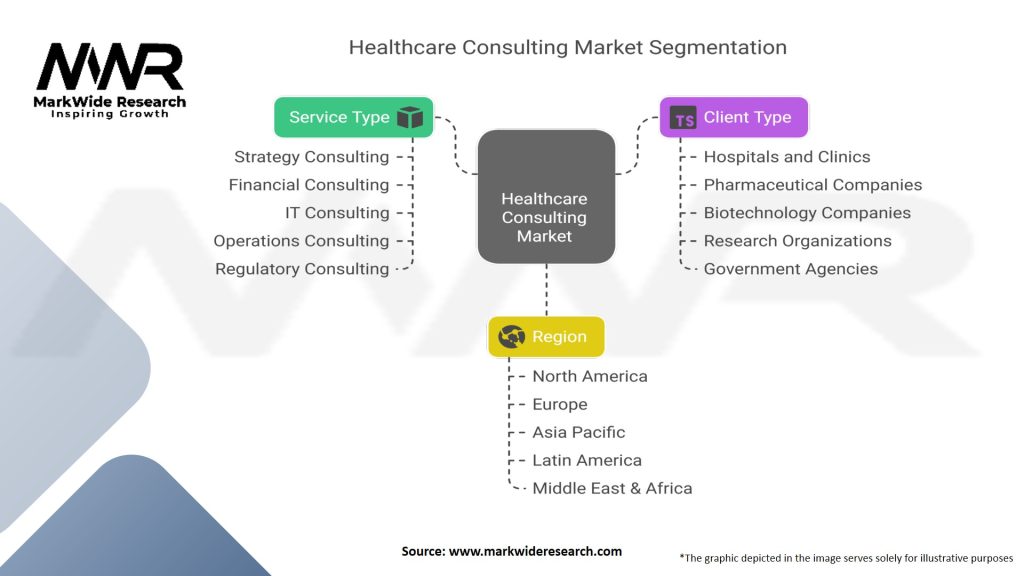 MWR
MarkWide Research
Inspiring Growth

Healthcare Consulting Market Segmentation

Service Type
Strategy Consulting
Financial Consulting
IT Consulting
Operations Consulting
Regulatory Consulting

Healthcare Consulting Market

TS Client Type
Hospitals and Clinics
Pharmaceutical Companies
Biotechnology Companies
Research Organizations
Government Agencies

Region
North America
Europe
Asia Pacific
Latin America
Middle East & Africa

Source: www.markwideresearch.com

*The graphic depicted in the image serves solely for illustrative purposes